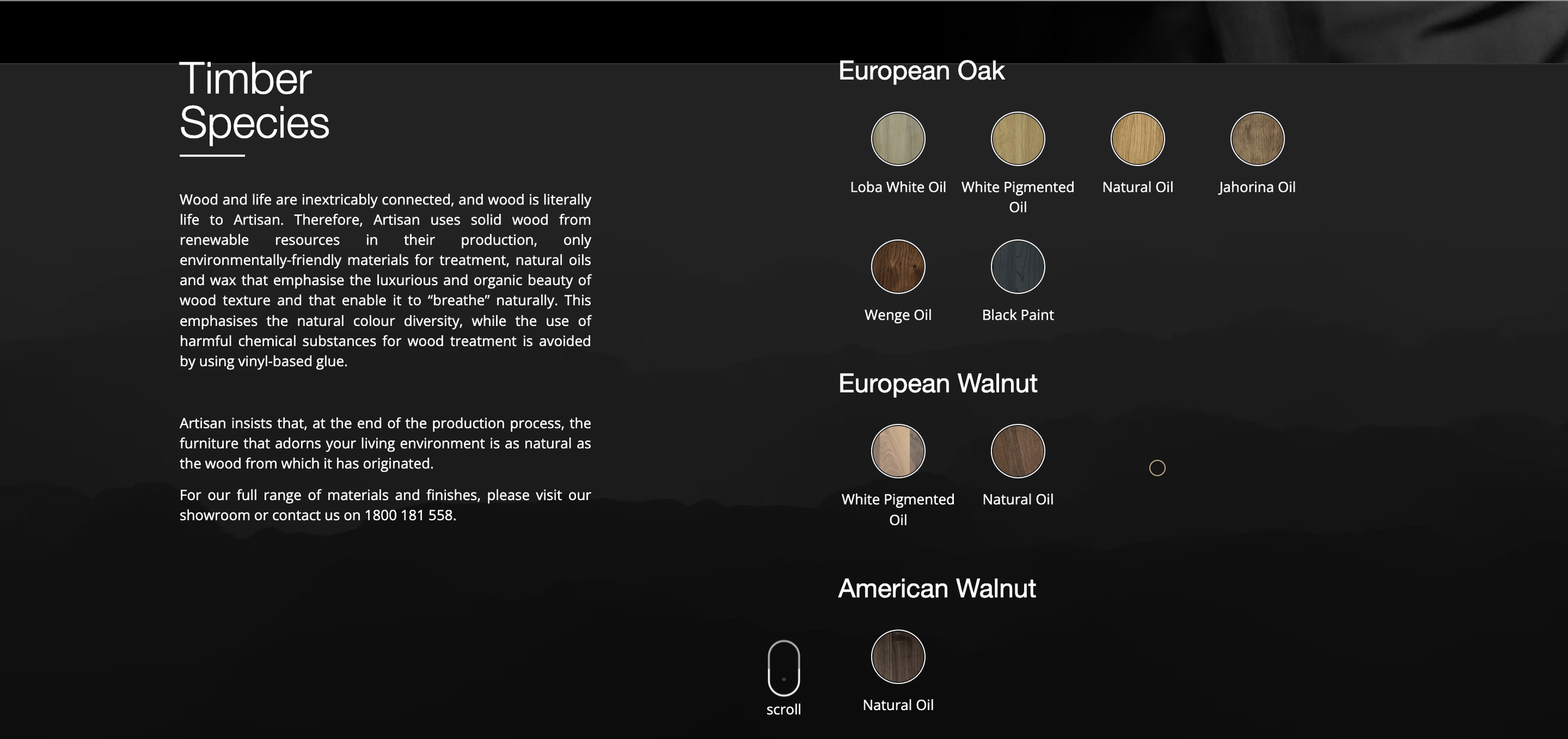 Timber Species

Wood and life are inextricably connected, and wood is literally life to Artisan. Therefore, Artisan uses solid wood from renewable resources in their production, only environmentally-friendly materials for treatment, natural oils and wax that emphasise the luxurious and organic beauty of wood texture and that enable it to “breathe” naturally. This emphasises the natural colour diversity, while the use of harmful chemical substances for wood treatment is avoided by using vinyl-based glue.

Artisan insists that, at the end of the production process, the furniture that adorns your living environment is as natural as the wood from which it has originated.

For our full range of materials and finishes, please visit our showroom or contact us on 1800 181 558.

European Oak

Loba White Oil
White Pigmented Oil
Natural Oil
Jahorina Oil
Wenge Oil
Black Paint

European Walnut

White Pigmented Oil
Natural Oil

American Walnut

Natural Oil

scroll